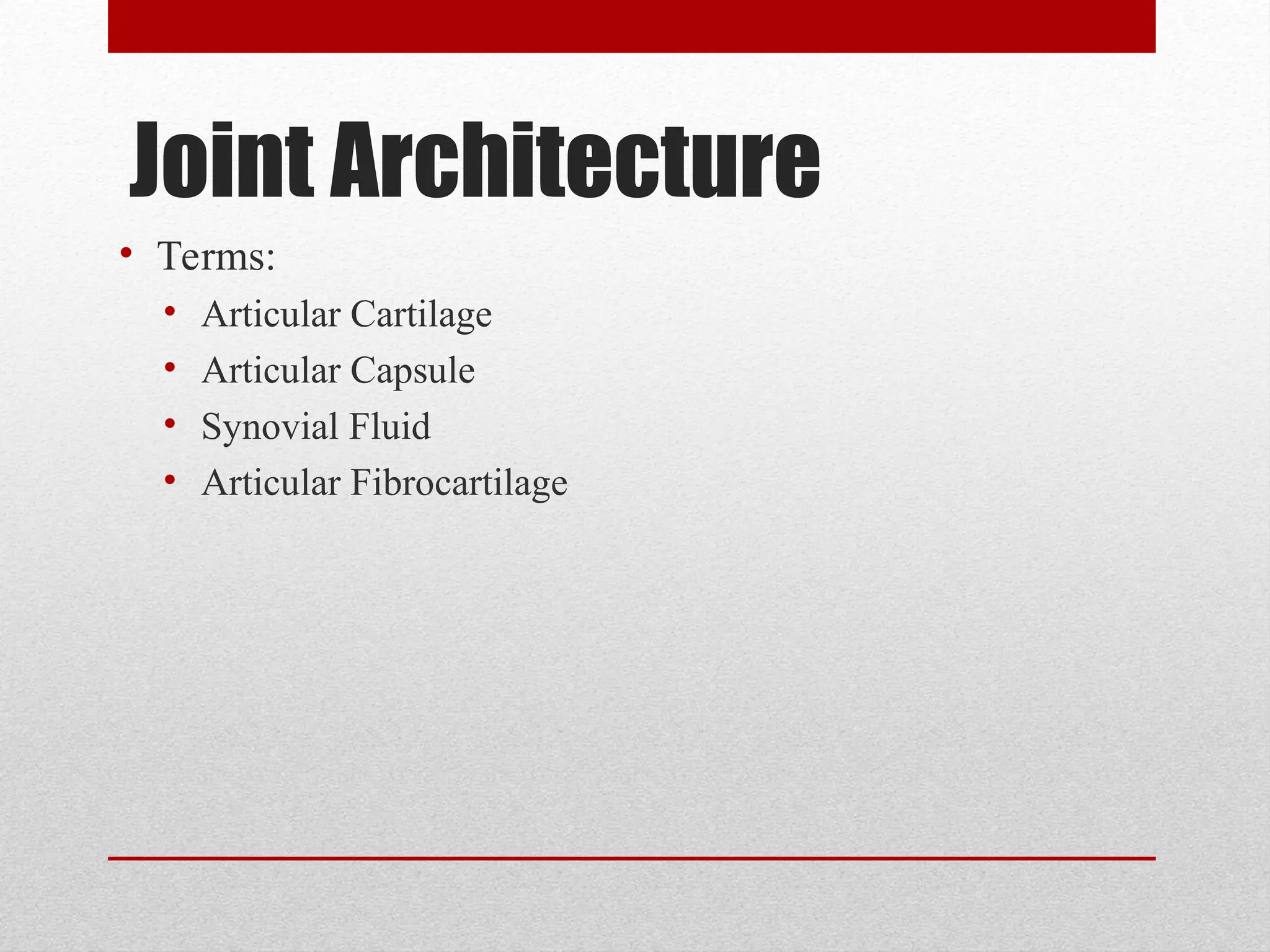 Joint Architecture

• Terms:
  • Articular Cartilage
  • Articular Capsule
  • Synovial Fluid
  • Articular Fibrocartilage